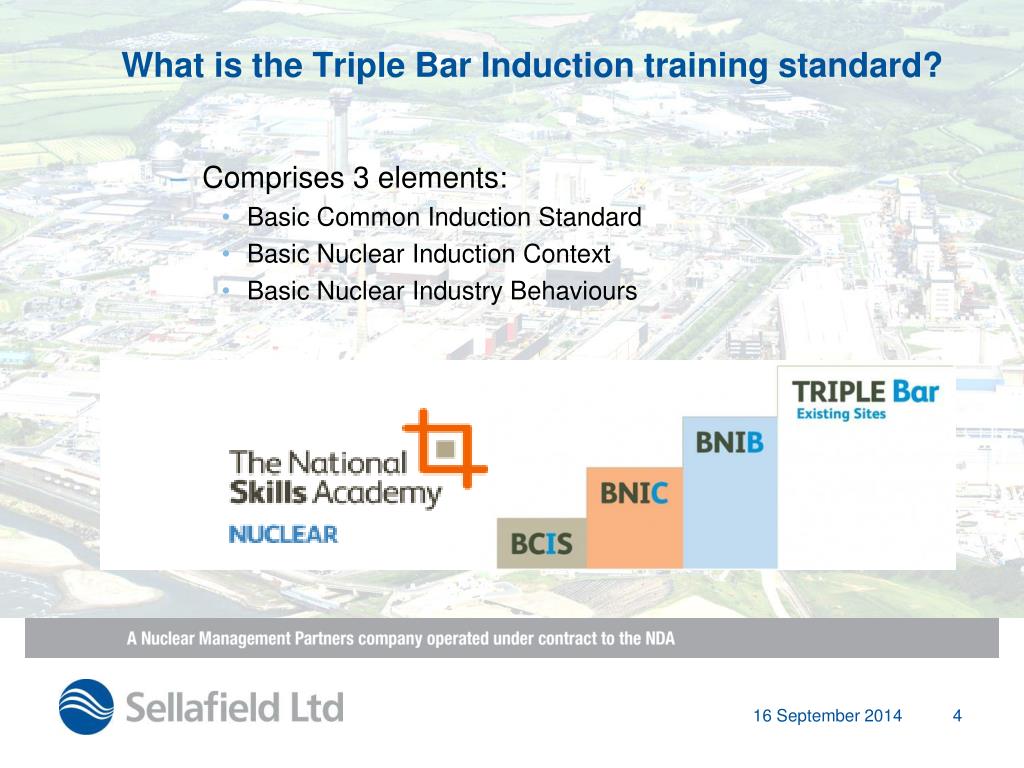 What is the Triple Bar Induction training standard?

– Comprises 3 elements:
• Basic Common Induction Standard
• Basic Nuclear Induction Context
• Basic Nuclear Industry Behaviours

The National Skills Academy NUCLEAR

BCIS

BNIC

BNIB

TRIPLE Bar Existing Sites

A Nuclear Management Partners company operated under contract to the NDA

Sellafield Ltd

16 September 2014 4